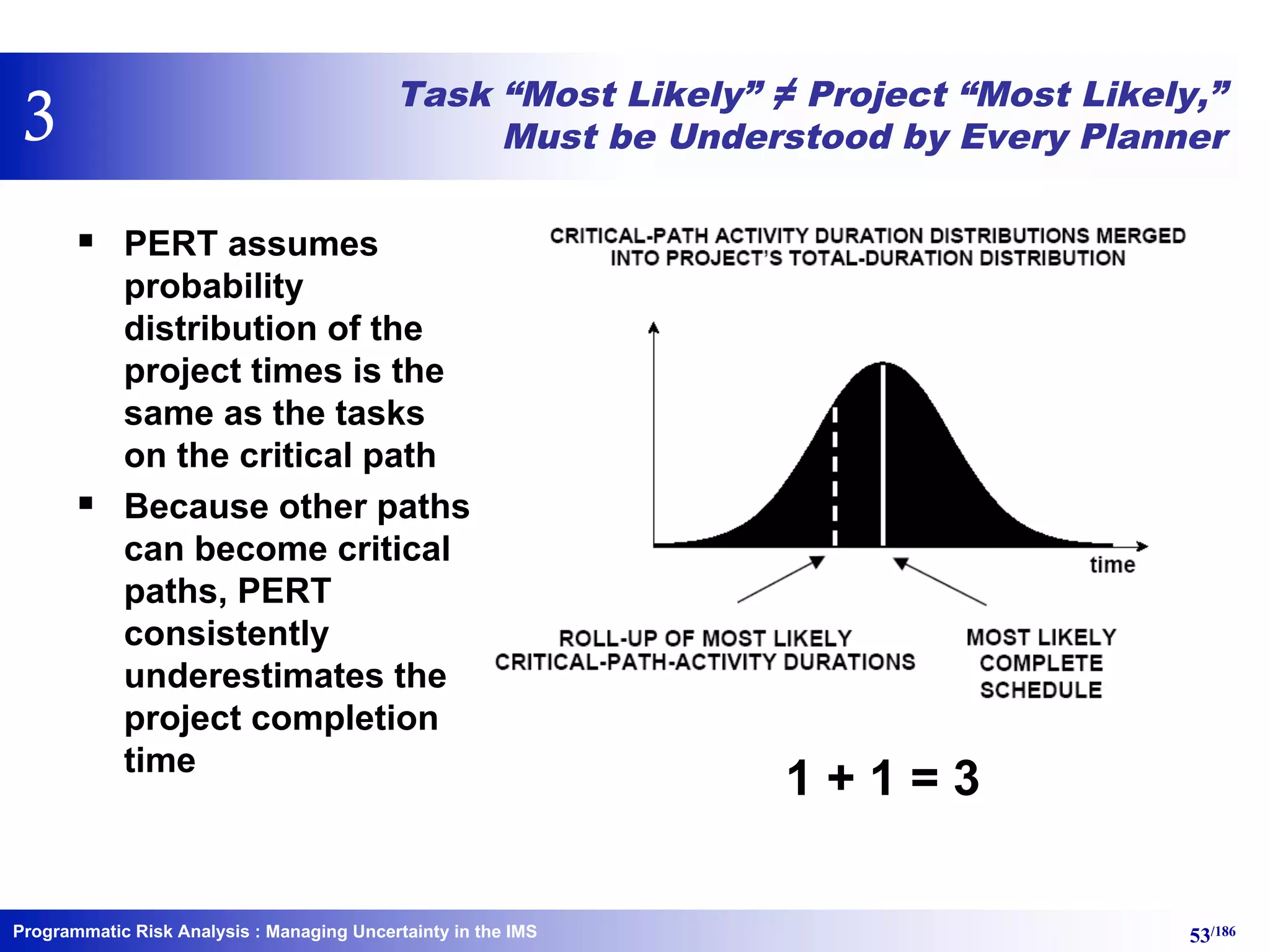 3

Task “Most Likely” ≠ Project “Most Likely,” Must be Understood by Every Planner

▪ PERT assumes probability distribution of the project times is the same as the tasks on the critical path

▪ Because other paths can become critical paths, PERT consistently underestimates the project completion time

CRITICAL-PATH ACTIVITY DURATION DISTRIBUTIONS MERGED INTO PROJECT'S TOTAL-DURATION DISTRIBUTION

time

ROLL-UP OF MOST LIKELY CRITICAL-PATH-ACTIVITY DURATIONS

MOST LIKELY COMPLETE SCHEDULE

1 + 1 = 3

Programmatic Risk Analysis : Managing Uncertainty in the IMS

53/186